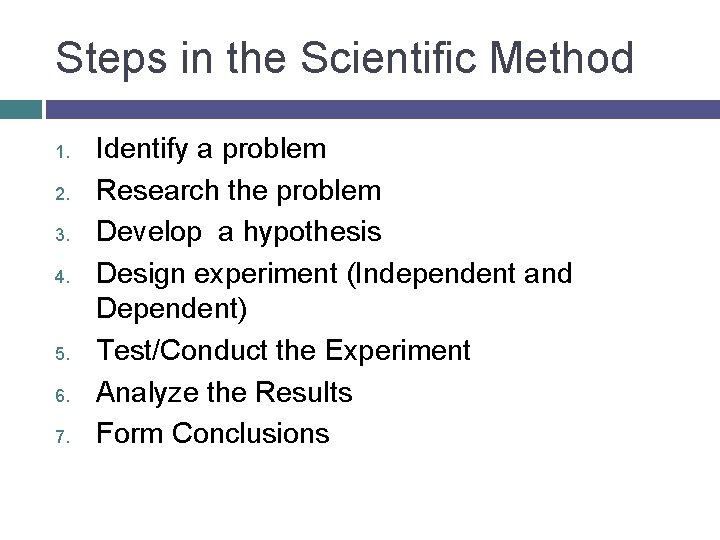 Steps in the Scientific Method

1. Identify a problem
2. Research the problem
3. Develop a hypothesis
4. Design experiment (Independent and Dependent)
5. Test/Conduct the Experiment
6. Analyze the Results
7. Form Conclusions